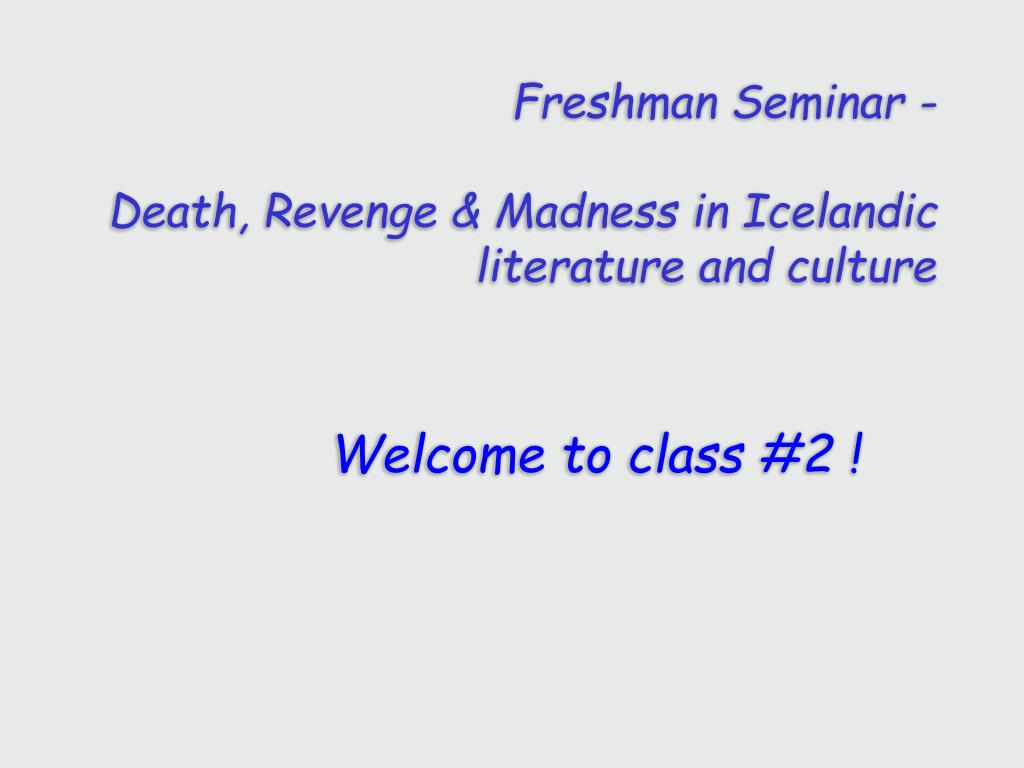 Freshman Seminar -

Death, Revenge & Madness in Icelandic literature and culture

Welcome to class #2 !